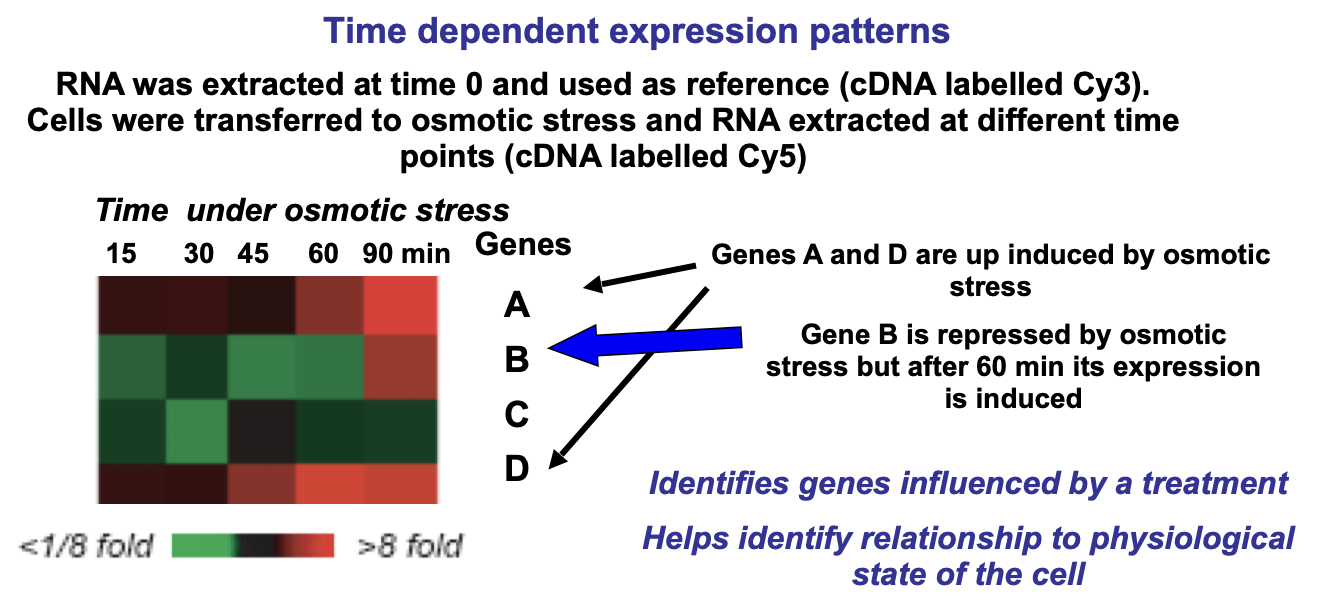 Time dependent expression patterns

RNA was extracted at time 0 and used as reference (cDNA labelled Cy3). Cells were transferred to osmotic stress and RNA extracted at different time points (cDNA labelled Cy5)

Time under osmotic stress

15 30 45 60 90 min

Genes

A

B

C

D

<1/8 fold >8 fold

Genes A and D are up induced by osmotic stress

Gene B is repressed by osmotic stress but after 60 min its expression is induced

Identifies genes influenced by a treatment

Helps identify relationship to physiological state of the cell